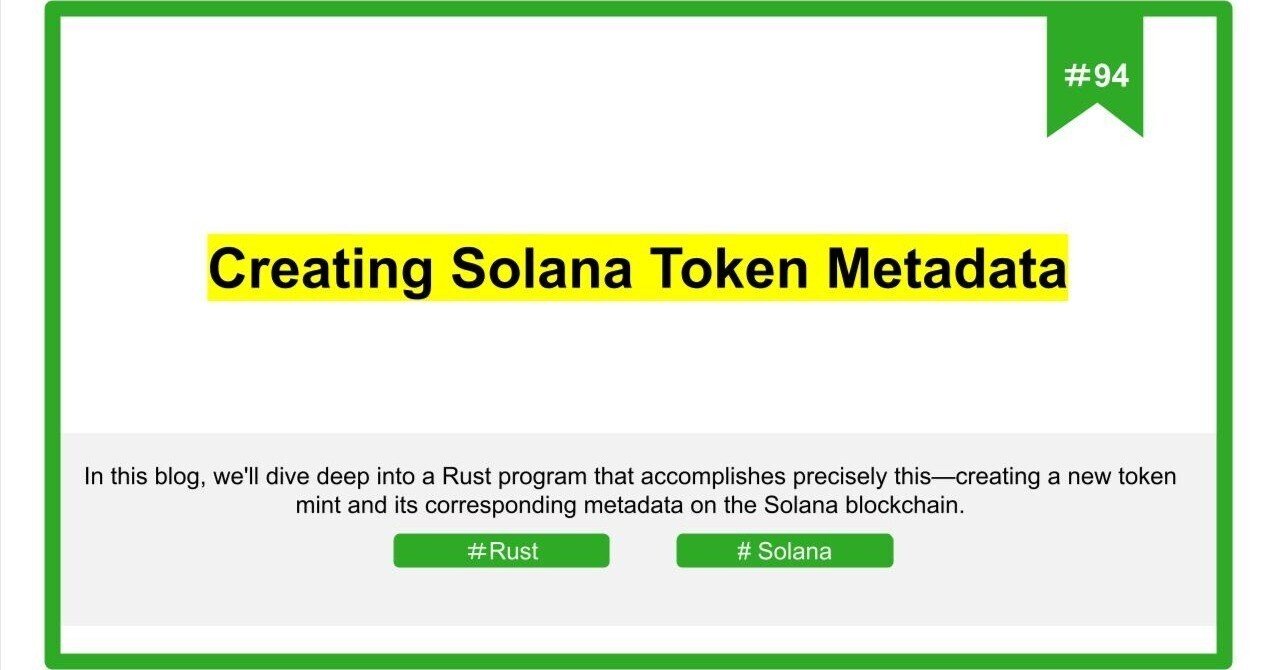 #94

Creating Solana Token Metadata

In this blog, we'll dive deep into a Rust program that accomplishes precisely this—creating a new token mint and its corresponding metadata on the Solana blockchain.

#Rust

# Solana